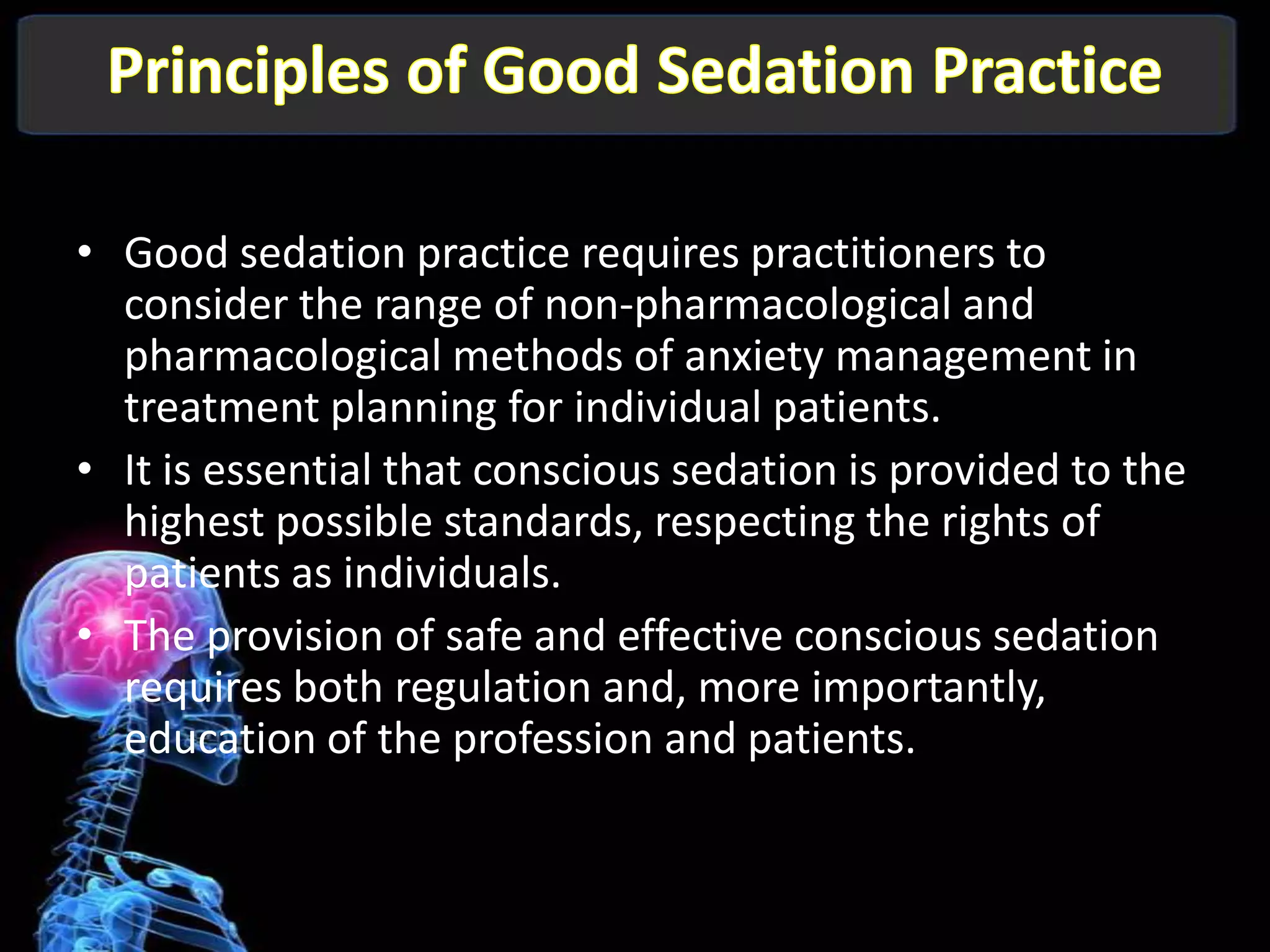 Principles of Good Sedation Practice

• Good sedation practice requires practitioners to consider the range of non-pharmacological and pharmacological methods of anxiety management in treatment planning for individual patients.
• It is essential that conscious sedation is provided to the highest possible standards, respecting the rights of patients as individuals.
• The provision of safe and effective conscious sedation requires both regulation and, more importantly, education of the profession and patients.